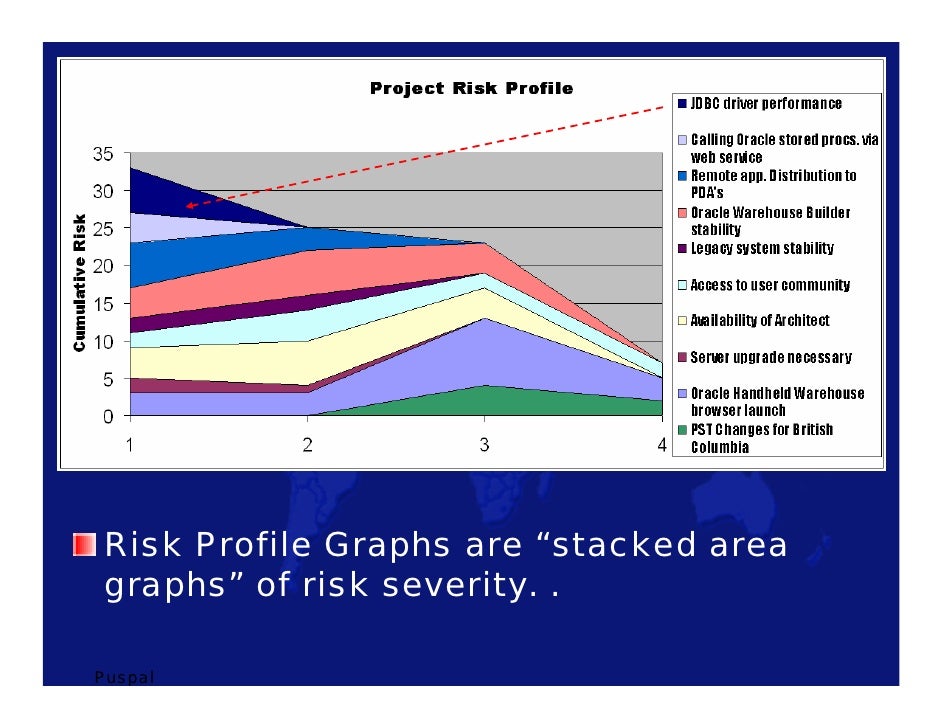 Project Risk Profile

Cumulative Risk

35
30
25
20
15
10
5
0

1
2
3
4

JDBC driver performance
Calling Oracle stored procs. via web service
Remote app. Distribution to PDA's
Oracle Warehouse Builder stability
Legacy system stability
Access to user community
Availability of Architect
Server upgrade necessary
Oracle Handheld Warehouse browser launch
PST Changes for British Columbia

Risk Profile Graphs are “stacked area graphs” of risk severity. .

Puspal